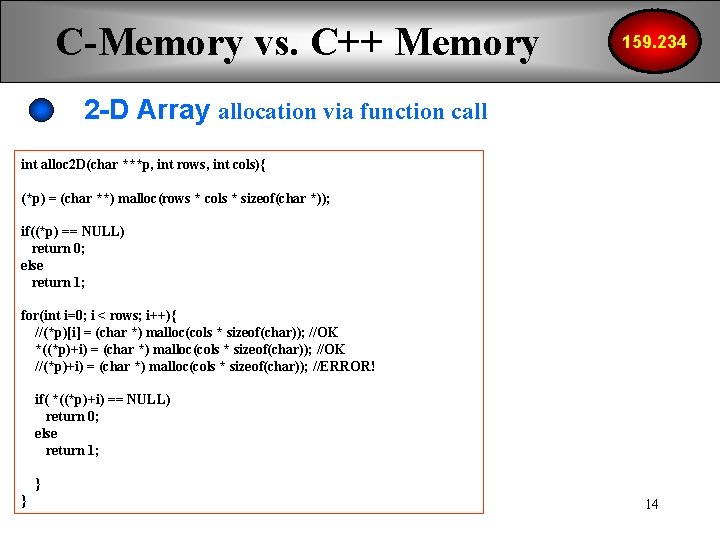 C-Memory vs. C++ Memory

159.234

2-D Array allocation via function call

int alloc2D(char ***p, int rows, int cols){

(*p) = (char **) malloc(rows * cols * sizeof(char *));

if((*p) == NULL)
return 0;
else
return 1;

for(int i=0; i < rows; i++){
//(*p)[i] = (char *) malloc(cols * sizeof(char)); //OK
*((*p)+i) = (char *) malloc(cols * sizeof(char)); //OK
//(*p)+i) = (char *) malloc(cols * sizeof(char)); //ERROR!

if( *((*p)+i) == NULL)
return 0;
else
return 1;

}
}

14